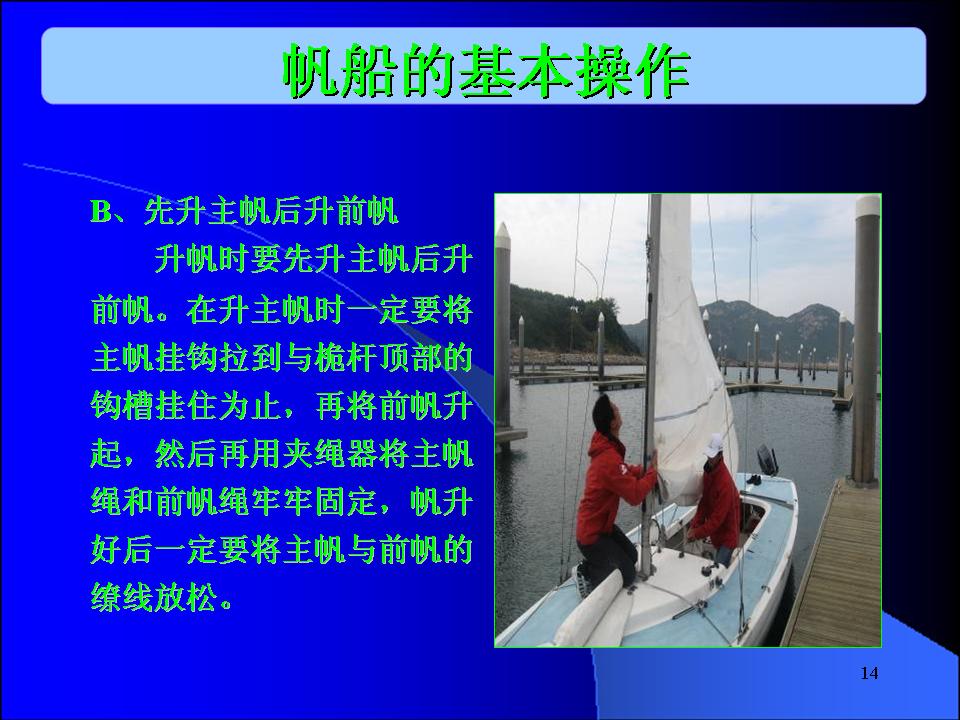 帆船的基本操作

B、先升主帆后升前帆

升帆时要先升主帆后升前帆。在升主帆时一定要将主帆挂钩拉到与桅杆顶部的钩槽挂住为止，再将前帆升起，然后再用夹绳器将主帆绳和前帆绳牢牢固定，帆升好后一定要将主帆与前帆的缭线放松。

14